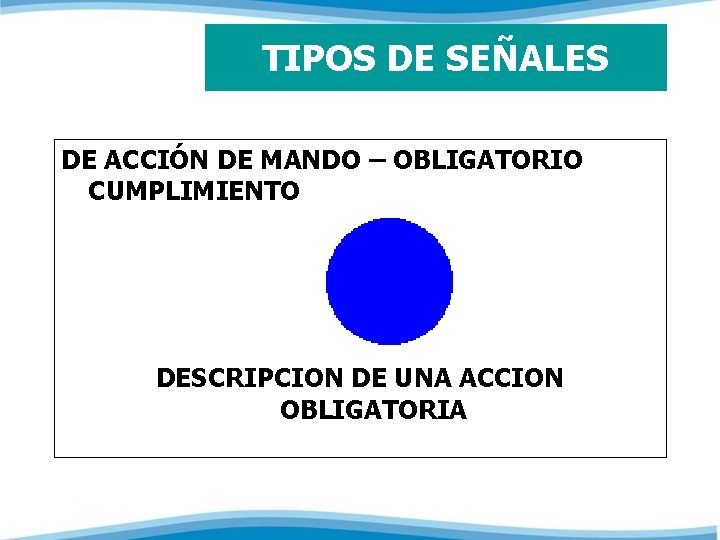 TIPOS DE SEÑALES

DE ACCIÓN DE MANDO – OBLIGATORIO CUMPLIMIENTO

DESCRIPCION DE UNA ACCION OBLIGATORIA